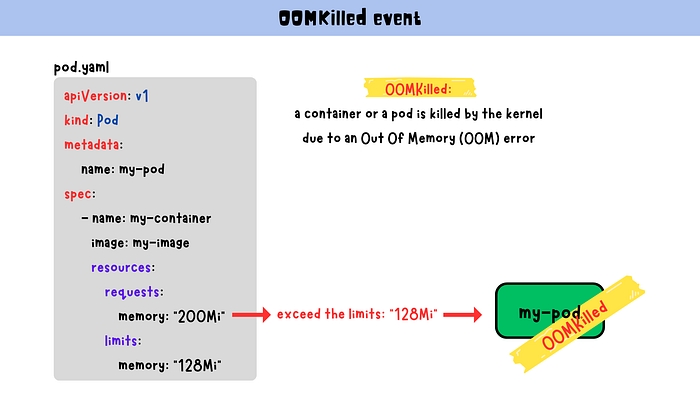 OOMKilled event

pod.yaml

apiVersion: v1
kind: Pod
metadata:
name: my-pod
spec:
- name: my-container
image: my-image
resources:
requests:
memory: "200Mi"
limits:
memory: "128Mi"

OOMKilled:

a container or a pod is killed by the kernel due to an Out Of Memory (OOM) error

exceed the limits: "128Mi"

my-pod

OOMKilled